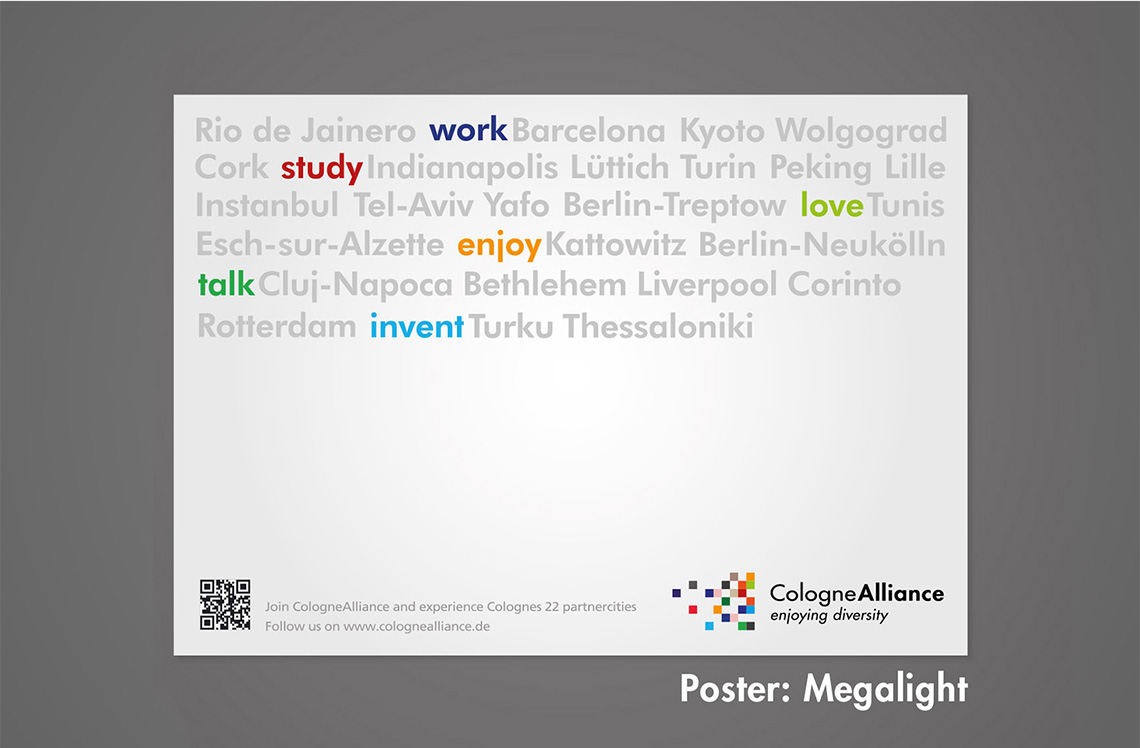 Rio de Jainero work Barcelona Kyoto Wolgograd Cork study Indianapolis Lüttich Turin Peking Lille Instanbul Tel-Aviv Yafo Berlin-Treptow love Tunis Esch-sur-Alzette enjoy Kattowitz Berlin-Neukölln talk Cluj-Napoca Bethlehem Liverpool Corinto Rotterdam invent Turku Thessaloniki

Join CologneAlliance and experience Colognes 22 partnercities
Follow us on www.colognealliance.de

CologneAlliance
enjoying diversity

Poster: Megalight